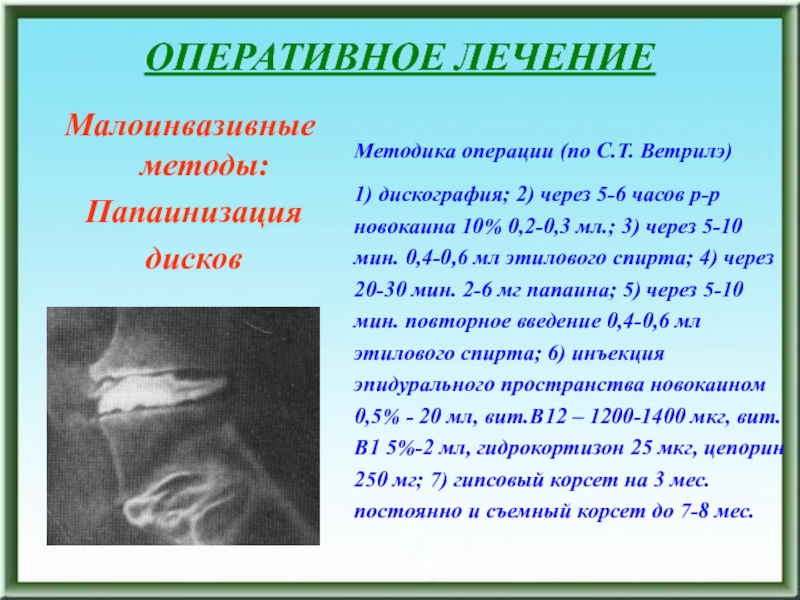 ОПЕРАТИВНОЕ ЛЕЧЕНИЕ

Малоинвазивные методы:

Папаинизация дисков

Методика операции (по С.Т. Ветрилэ)

1) дискография; 2) через 5-6 часов р-р новокаина 10% 0,2-0,3 мл.; 3) через 5-10 мин. 0,4-0,6 мл этилового спирта; 4) через 20-30 мин. 2-6 мг папаина; 5) через 5-10 мин. повторное введение 0,4-0,6 мл этилового спирта; 6) инъекция эпидурального пространства новокаином 0,5% - 20 мл, вит.В12 – 1200-1400 мкг, вит. В1 5%-2 мл, гидрокортизон 25 мкг, цепорин 250 мг; 7) гипсовый корсет на 3 мес. постоянно и съемный корсет до 7-8 мес.